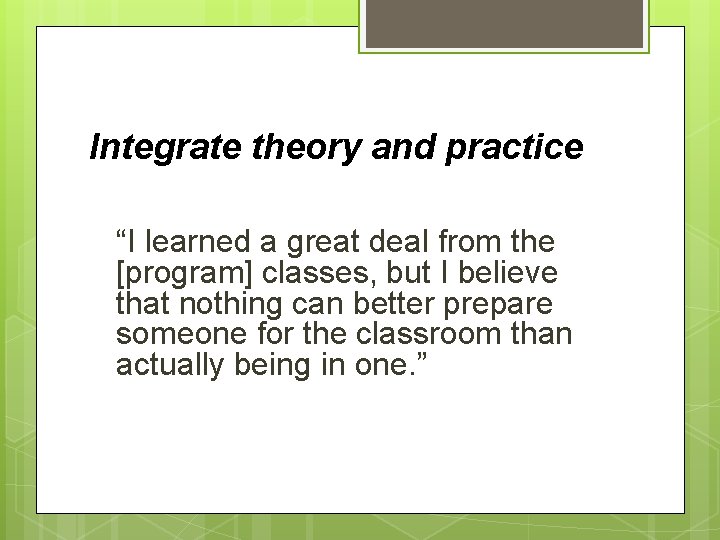 Integrate theory and practice

“I learned a great deal from the [program] classes, but I believe that nothing can better prepare someone for the classroom than actually being in one.”